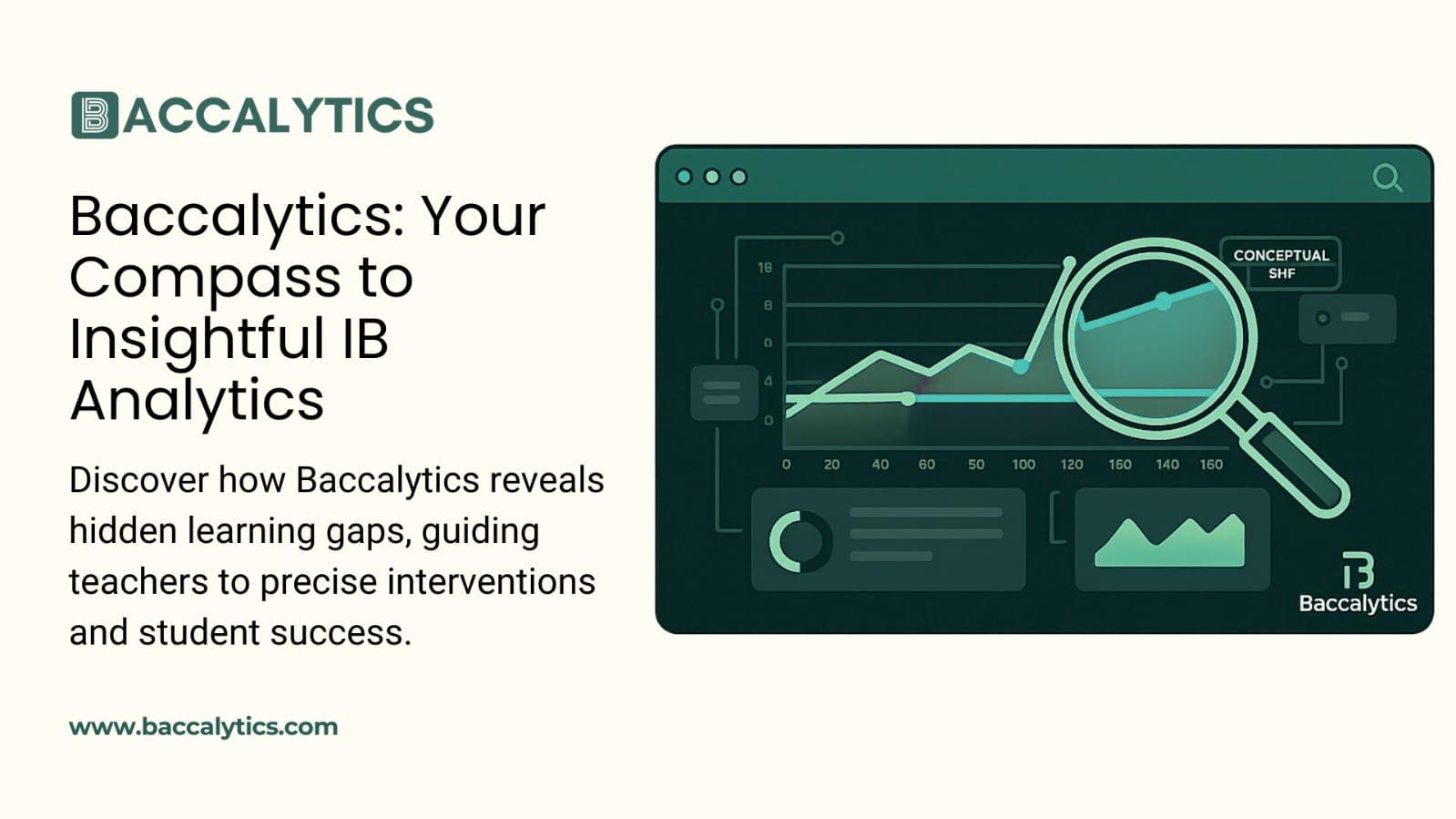 BACCALYTICS

Baccalytics: Your Compass to Insightful IB Analytics

Discover how Baccalytics reveals hidden learning gaps, guiding teachers to precise interventions and student success.

www.baccalytics.com

CONCEPTUAL SHF

18
8
0
4
0

0 20 40 60 50 100 120 160 140 160

IB
Baccalytics